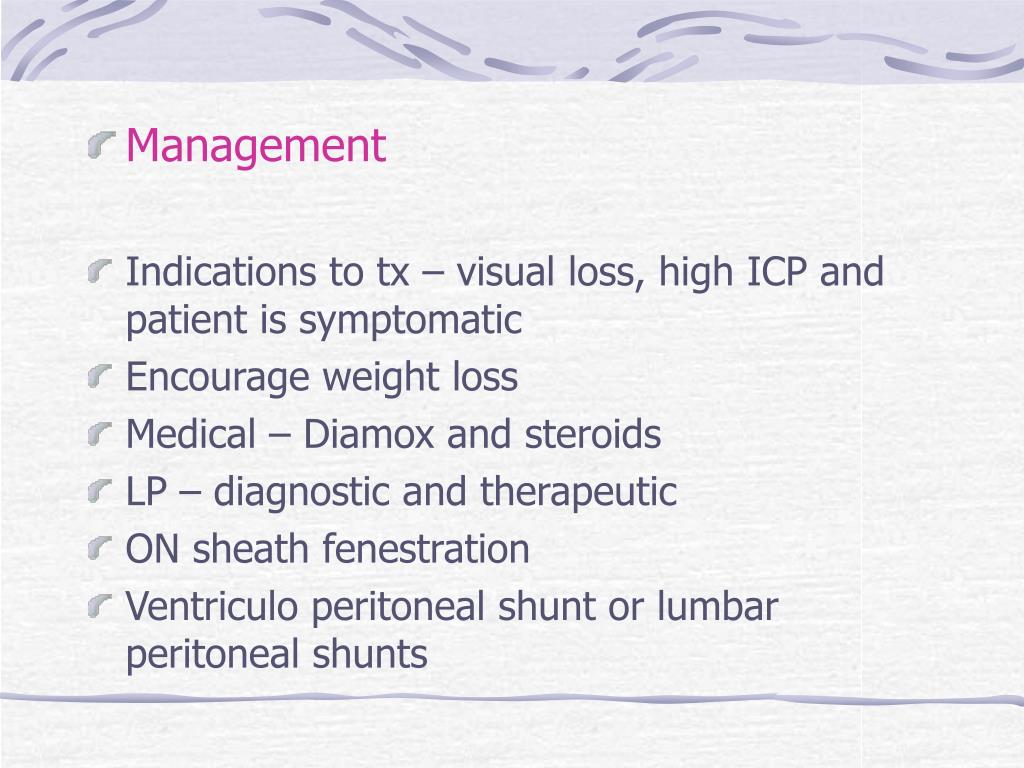 Management

Indications to tx – visual loss, high ICP and patient is symptomatic

Encourage weight loss

Medical – Diamox and steroids

LP – diagnostic and therapeutic

ON sheath fenestration

Ventriculo peritoneal shunt or lumbar peritoneal shunts